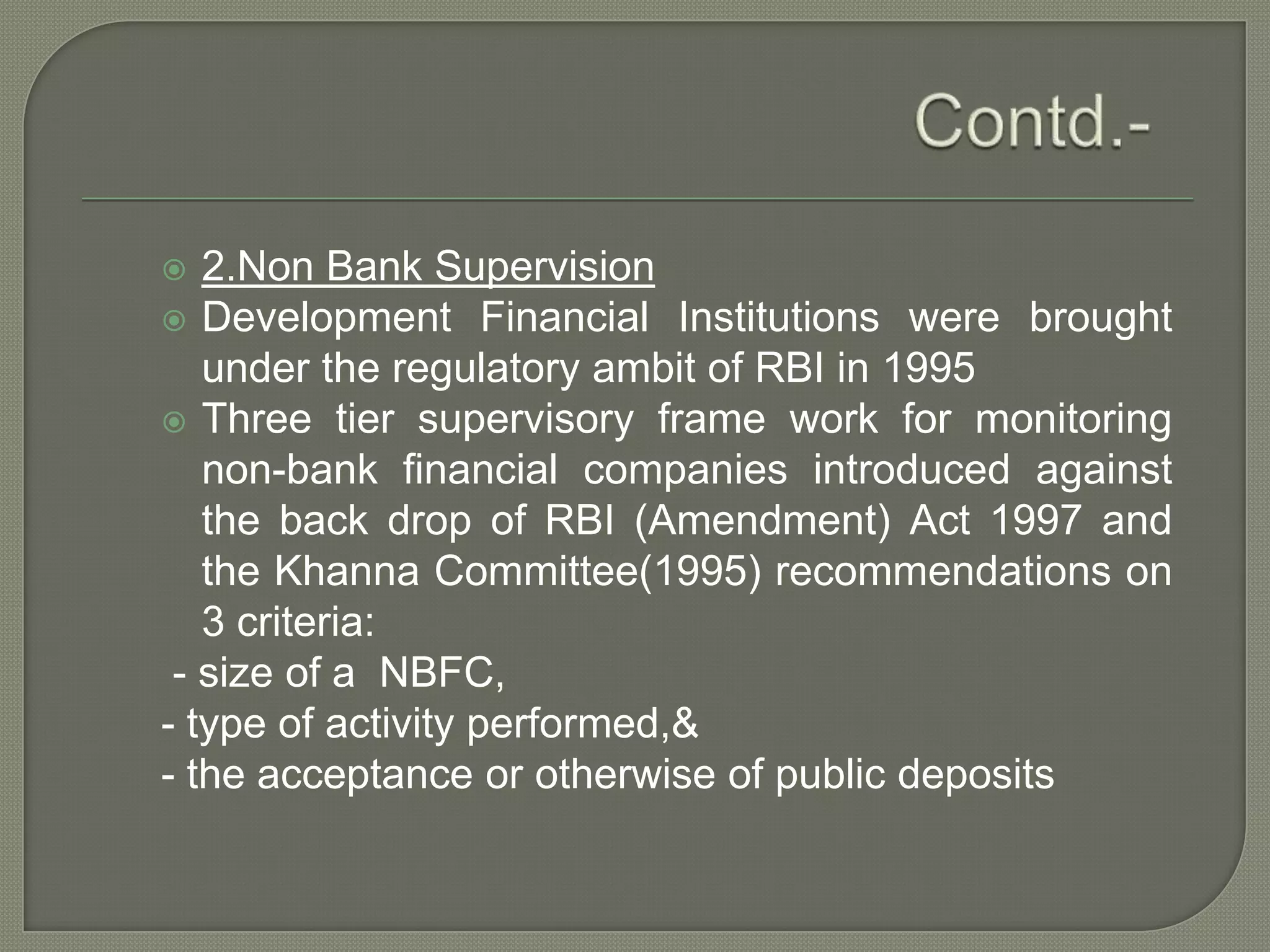 Contd.-

2.Non Bank Supervision

Development Financial Institutions were brought under the regulatory ambit of RBI in 1995

Three tier supervisory frame work for monitoring non-bank financial companies introduced against the back drop of RBI (Amendment) Act 1997 and the Khanna Committee(1995) recommendations on 3 criteria:

- size of a NBFC,
- type of activity performed,&
- the acceptance or otherwise of public deposits